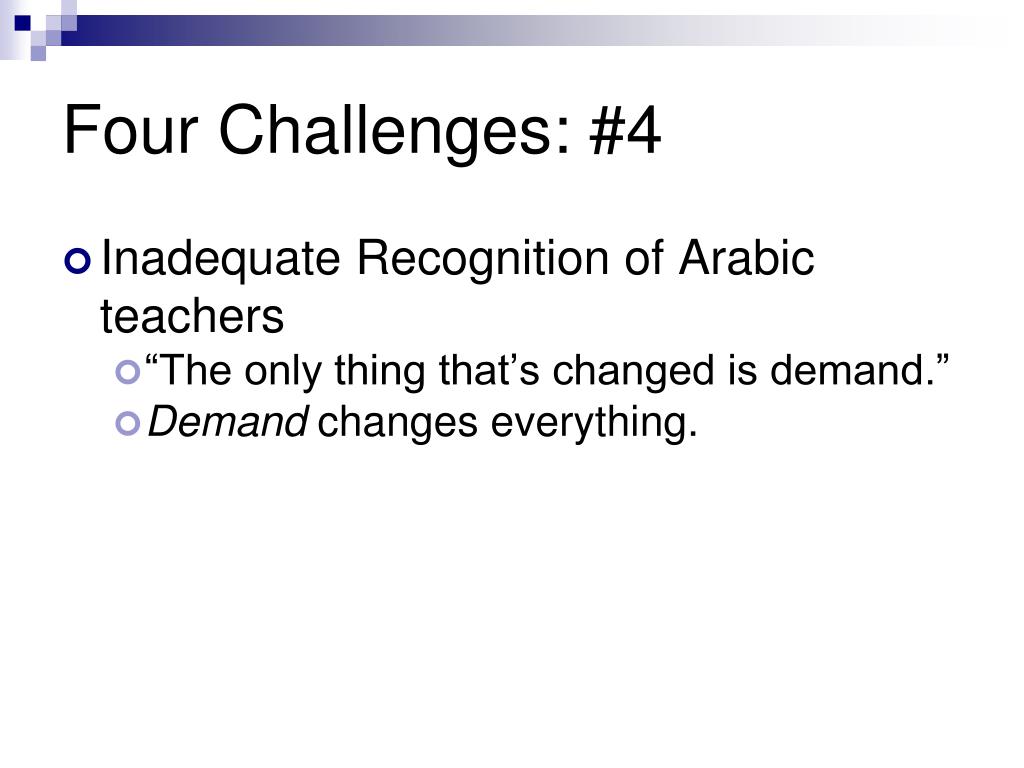 Four Challenges: #4

Inadequate Recognition of Arabic teachers

“The only thing that’s changed is demand.”

Demand changes everything.